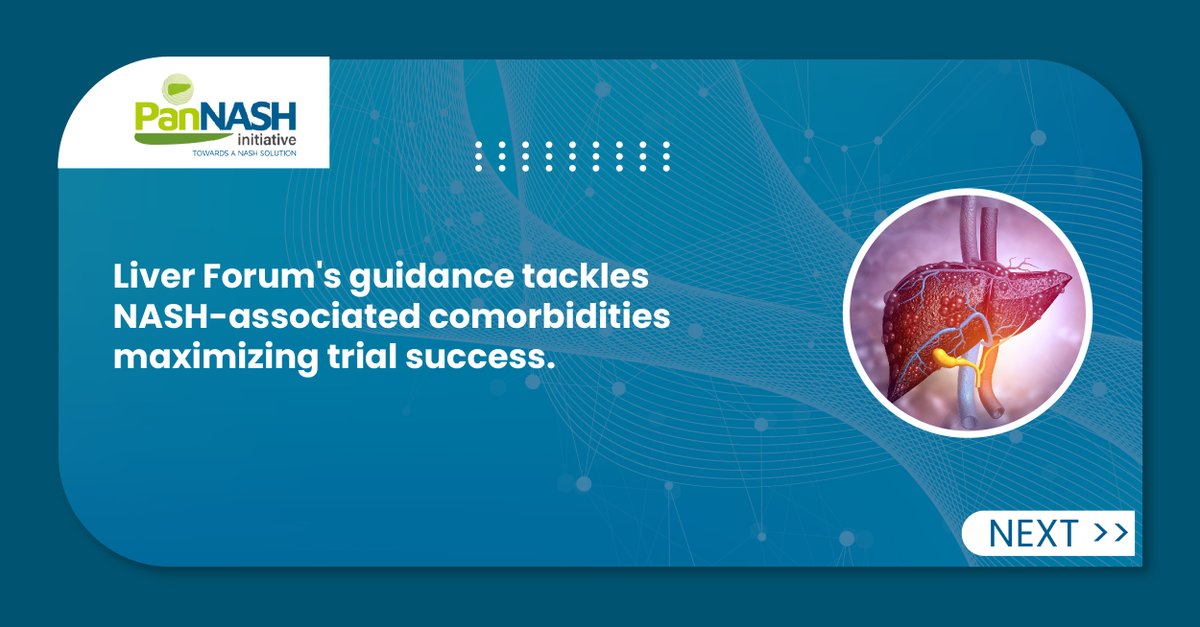 PanNASH initiative
TOWARDS A NASH SOLUTION

Liver Forum's guidance tackles NASH-associated comorbidities maximizing trial success.

NEXT >>